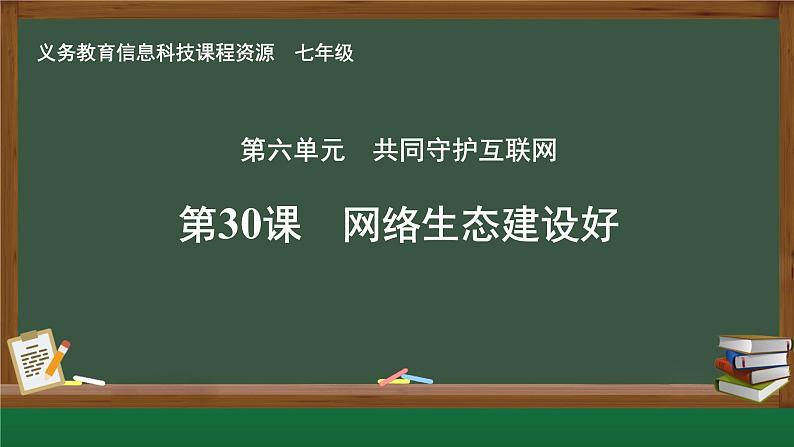 义务教育信息科技课程资源　七年级

第六单元　共同守护互联网

第30课　网络生态建设好